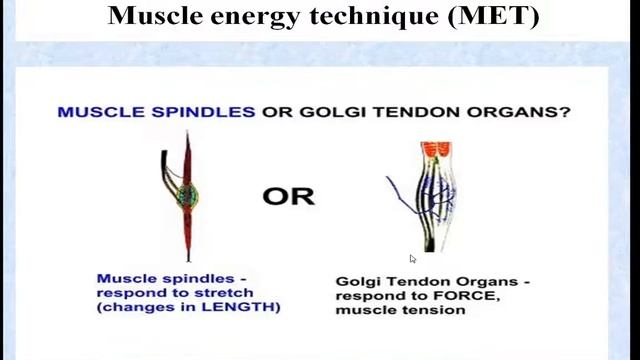 Muscle energy technique (MET)

MUSCLE SPINDLES OR GOLGI TENDON ORGANS?

OR

Muscle spindles - respond to stretch (changes in LENGTH)

Golgi Tendon Organs - respond to FORCE, muscle tension